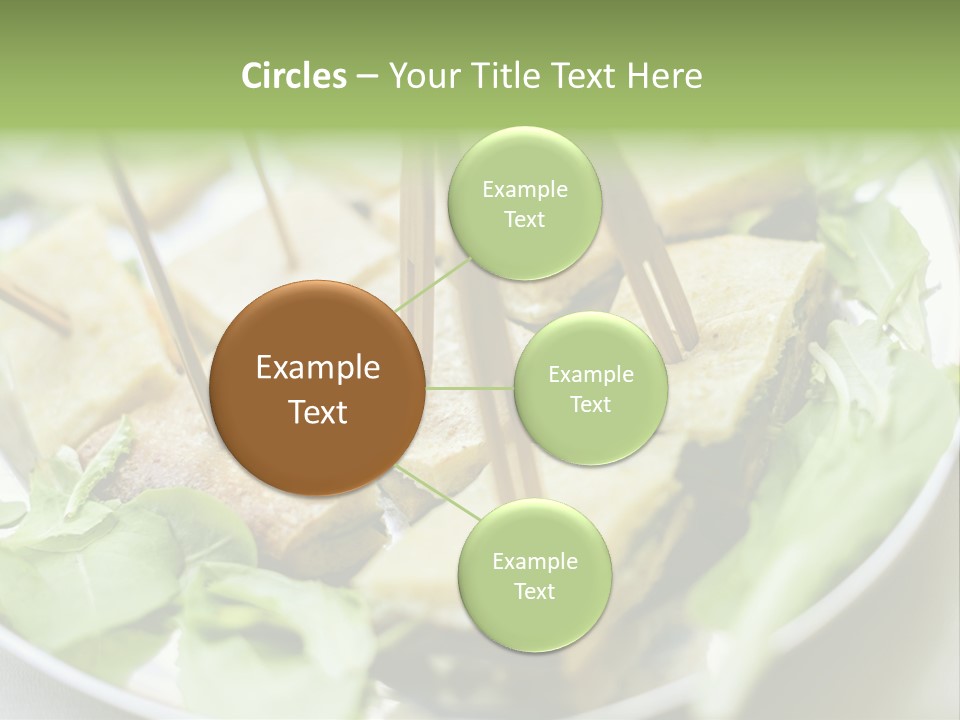 Circles – Your Title Text Here

Example Text

Example Text

Example Text

Example Text